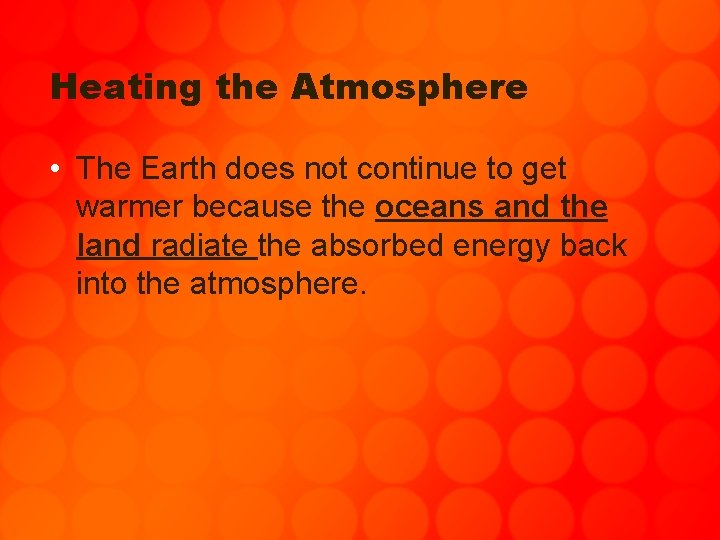 Heating the Atmosphere

• The Earth does not continue to get warmer because the oceans and the land radiate the absorbed energy back into the atmosphere.